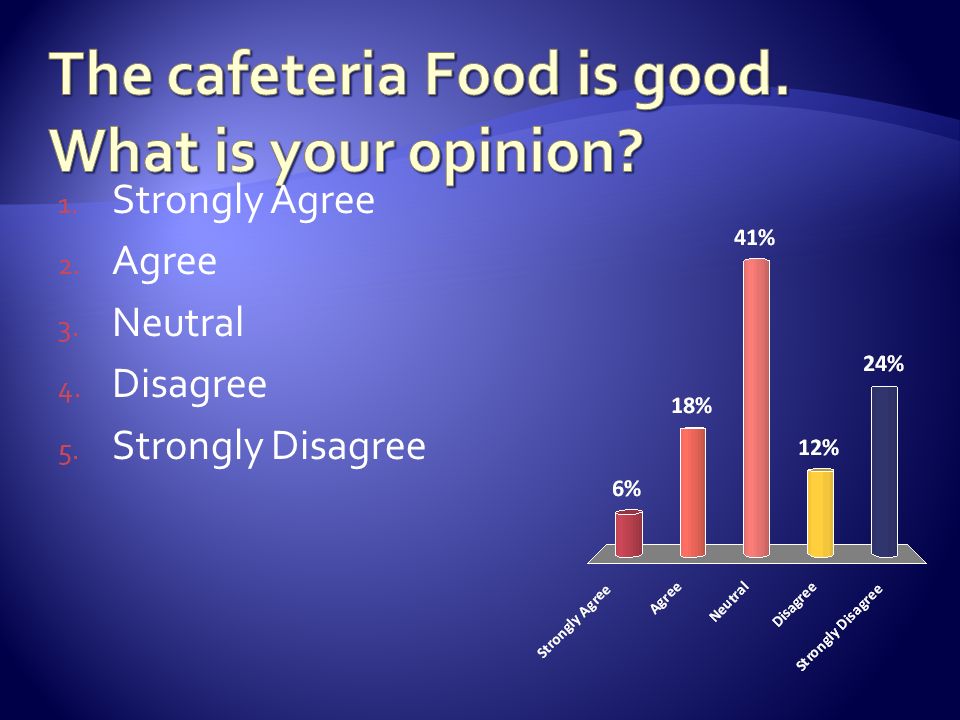 The cafeteria Food is good. What is your opinion?

1. Strongly Agree
2. Agree
3. Neutral
4. Disagree
5. Strongly Disagree

6%
18%
41%
12%
24%

Strongly Agree
Agree
Neutral
Disagree
Strongly Disagree